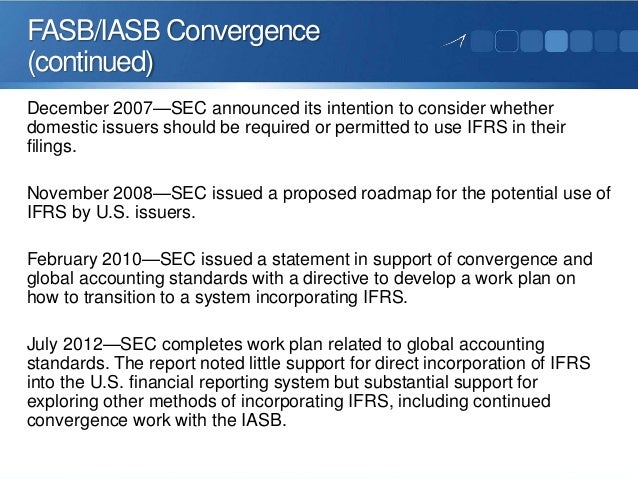 FASB/IASB Convergence (continued)

December 2007—SEC announced its intention to consider whether domestic issuers should be required or permitted to use IFRS in their filings.

November 2008—SEC issued a proposed roadmap for the potential use of IFRS by U.S. issuers.

February 2010—SEC issued a statement in support of convergence and global accounting standards with a directive to develop a work plan on how to transition to a system incorporating IFRS.

July 2012—SEC completes work plan related to global accounting standards. The report noted little support for direct incorporation of IFRS into the U.S. financial reporting system but substantial support for exploring other methods of incorporating IFRS, including continued convergence work with the IASB.